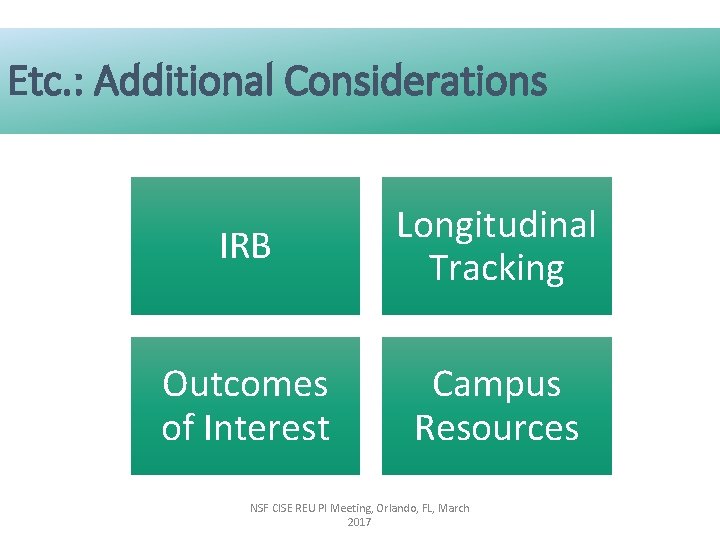 Etc.: Additional Considerations

IRB

Longitudinal Tracking

Outcomes of Interest

Campus Resources

NSF CISE REU PI Meeting, Orlando, FL, March 2017